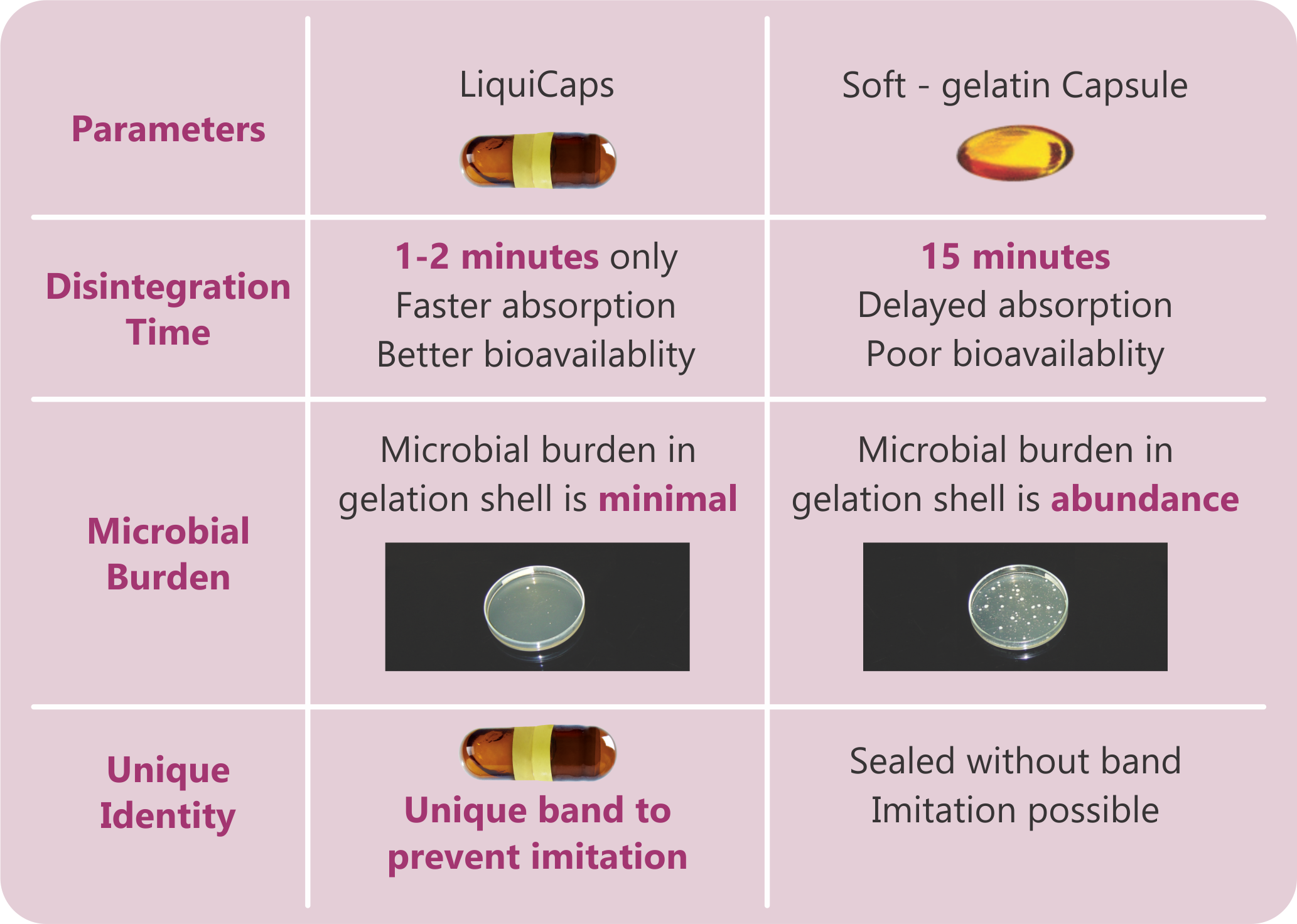 | Parameters | LiquiCaps | Soft - gelatin Capsule |
|---|---|---|
| Disintegration Time | 1-2 minutes only Faster absorption Better bioavailablity | 15 minutes Delayed absorption Poor bioavailablity |
| Microbial Burden | Microbial burden in gelation shell is minimal | Microbial burden in gelation shell is abundance |
| Unique Identity | Unique band to prevent imitation | Sealed without band Imitation possible |